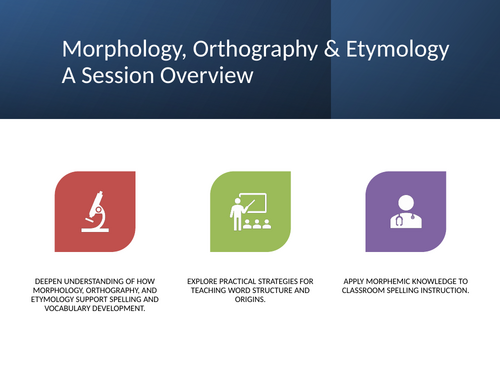 Morphology, Orthography & Etymology
A Session Overview

DEEPEN UNDERSTANDING OF HOW MORPHOLOGY, ORTHOGRAPHY, AND ETYMOLOGY SUPPORT SPELLING AND VOCABULARY DEVELOPMENT.

EXPLORE PRACTICAL STRATEGIES FOR TEACHING WORD STRUCTURE AND ORIGINS.

APPLY MORPHEMIC KNOWLEDGE TO CLASSROOM SPELLING INSTRUCTION.